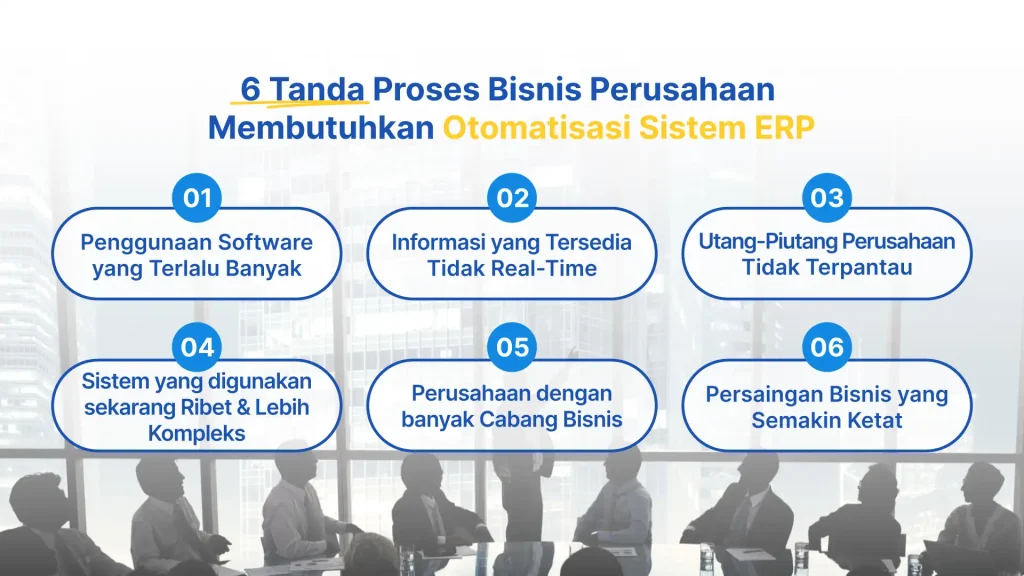 6 Tanda Proses Bisnis Perusahaan
Membutuhkan Otomatisasi Sistem ERP

01
Penggunaan Software yang Terlalu Banyak

02
Informasi yang Tersedia Tidak Real-Time

03
Utang-Piutang Perusahaan Tidak Terpantau

04
Sistem yang digunakan sekarang Ribet & Lebih Kompleks

05
Perusahaan dengan banyak Cabang Bisnis

06
Persaingan Bisnis yang Semakin Ketat